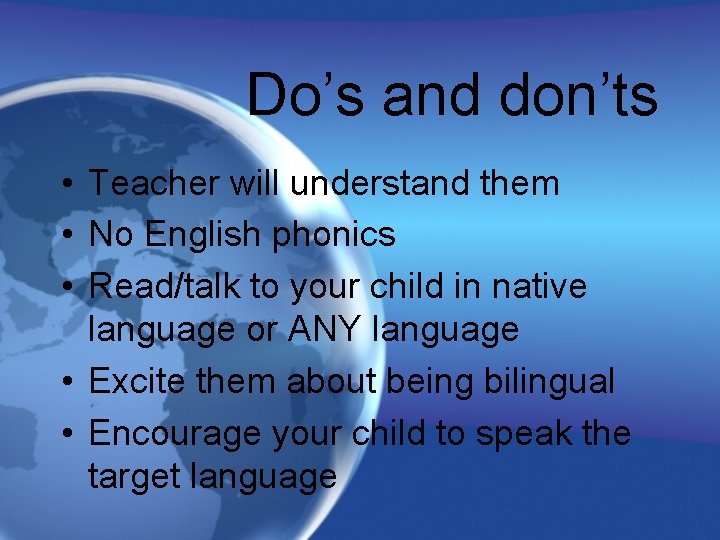 Do’s and don’ts

• Teacher will understand them
• No English phonics
• Read/talk to your child in native language or ANY language
• Excite them about being bilingual
• Encourage your child to speak the target language